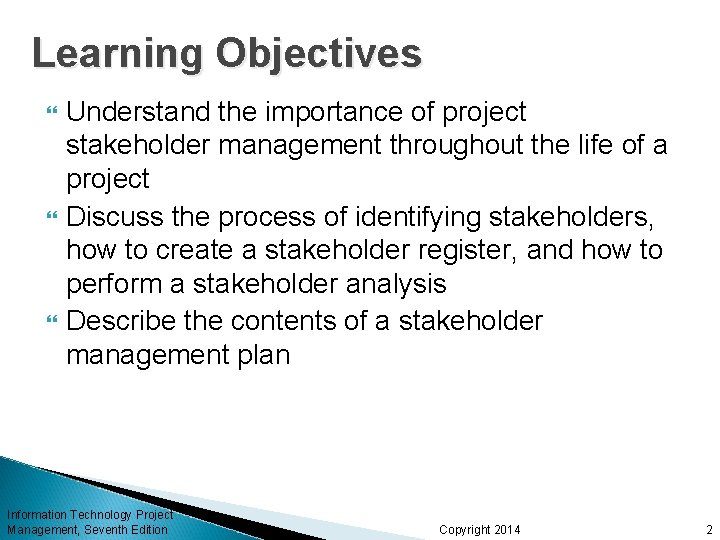 Learning Objectives

Understand the importance of project stakeholder management throughout the life of a project

Discuss the process of identifying stakeholders, how to create a stakeholder register, and how to perform a stakeholder analysis

Describe the contents of a stakeholder management plan

Information Technology Project Management, Seventh Edition

Copyright 2014

2